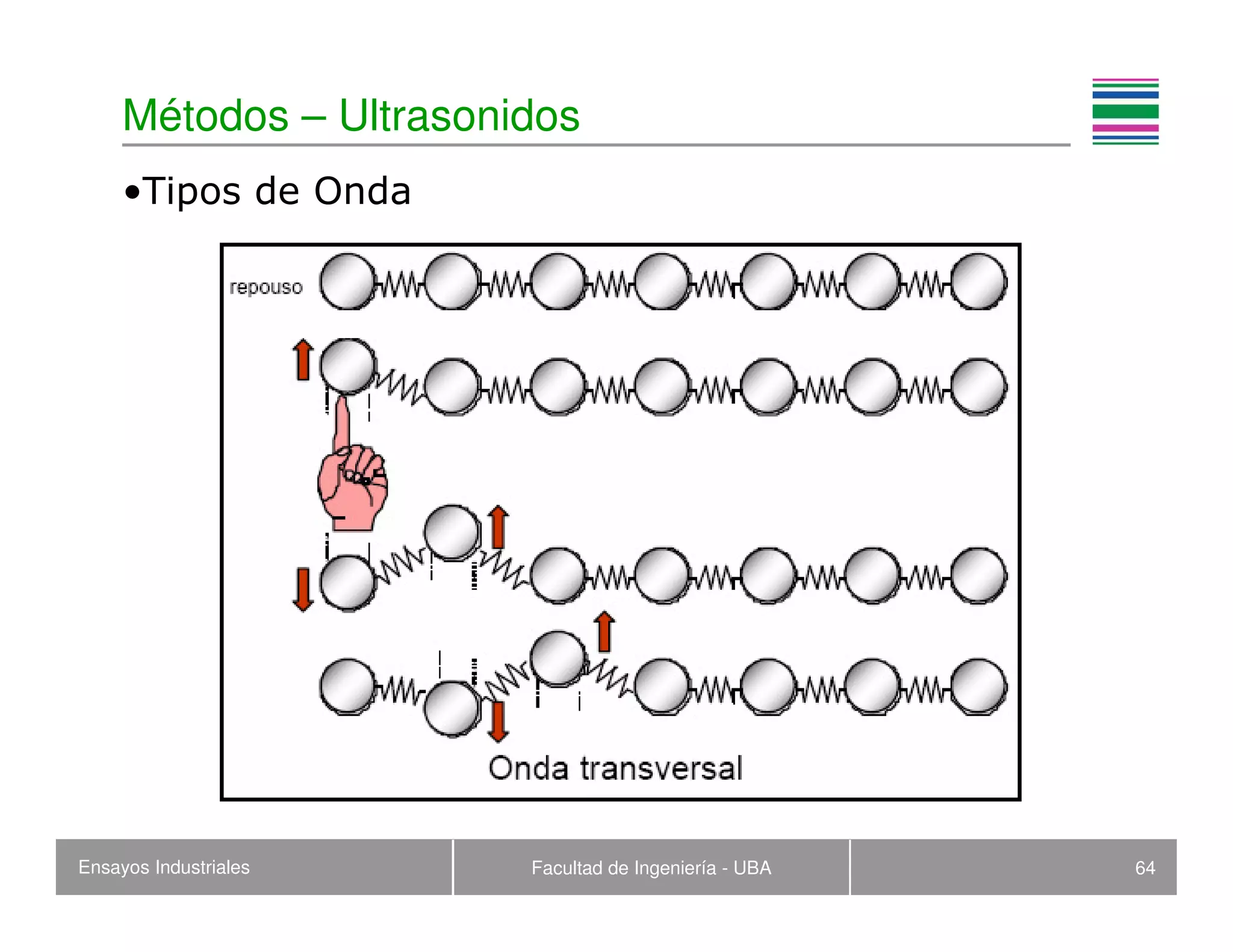 Métodos – Ultrasonidos

•Tipos de Onda

repouso

Onda transversal

Ensayos Industriales

Facultad de Ingeniería - UBA

64